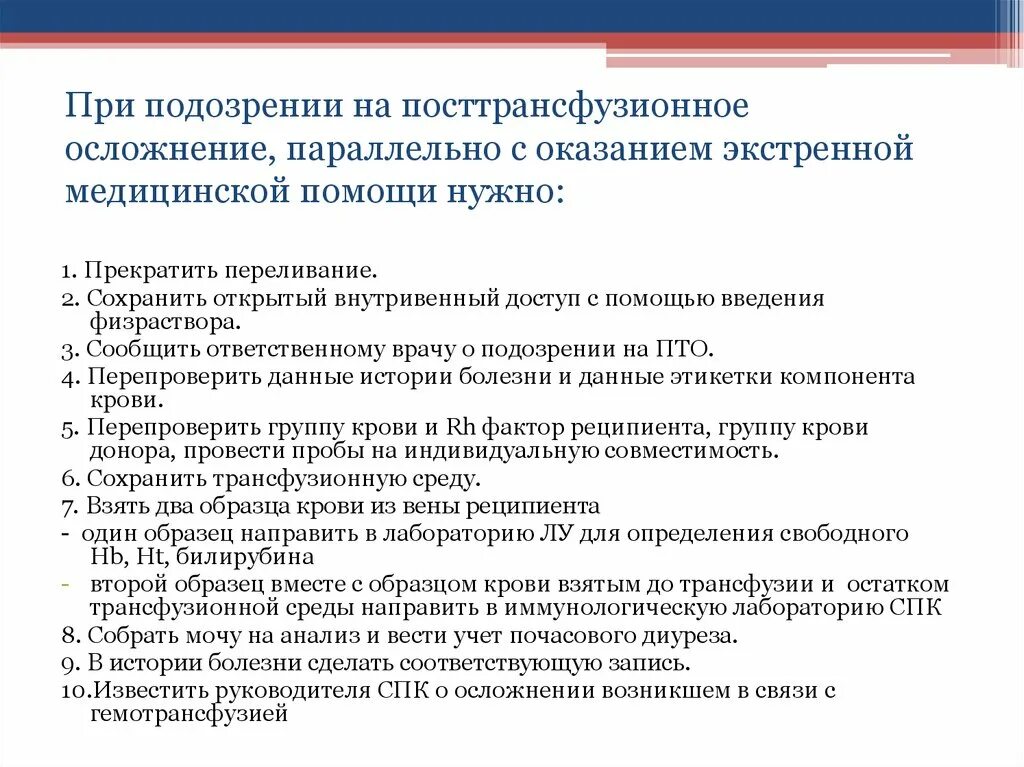 При подозрении на посттрансфузионное осложнение, параллельно с оказанием экстренной медицинской помощи нужно:

1. Прекратить переливание.
2. Сохранить открытый внутривенный доступ с помощью введения физраствора.
3. Сообщить ответственному врачу о подозрении на ПТО.
4. Перепроверить данные истории болезни и данные этикетки компонента крови.
5. Перепроверить группу крови и Rh фактор реципиента, группу крови донора, провести пробы на индивидуальную совместимость.
6. Сохранить трансфузионную среду.
7. Взять два образца крови из вены реципиента
- один образец направить в лабораторию ЛУ для определения свободного Hb, Ht, билирубина
- второй образец вместе с образцом крови взятым до трансфузии и остатком трансфузионной среды направить в иммунологическую лабораторию СПК
8. Собрать мочу на анализ и вести учет почасового диуреза.
9. В истории болезни сделать соответствующую запись.
10.Известить руководителя СПК о осложнении возникшем в связи с гемотрансфузией